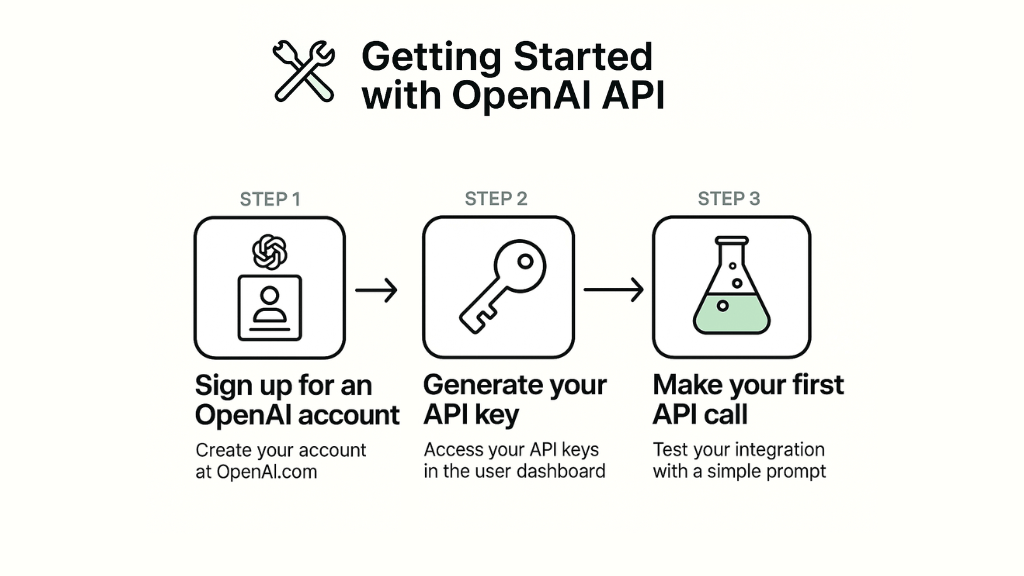 Getting Started with OpenAI API

STEP 1

Sign up for an OpenAI account

Create your account at OpenAI.com

STEP 2

Generate your API key

Access your API keys in the user dashboard

STEP 3

Make your first API call

Test your integration with a simple prompt